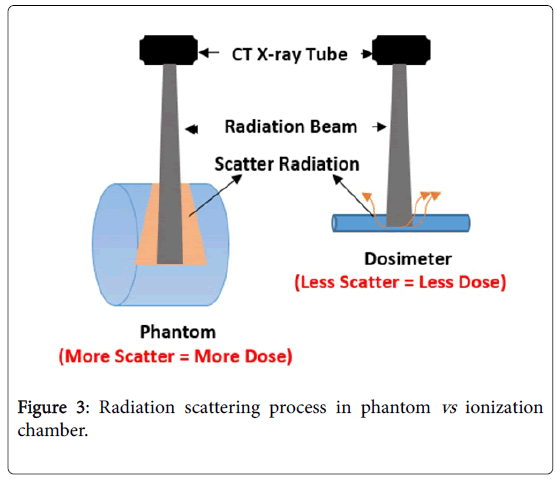 CT X-ray Tube

Radiation Beam

Scatter Radiation

Dosimeter
(Less Scatter = Less Dose)

Phantom
(More Scatter = More Dose)

Figure 3: Radiation scattering process in phantom vs ionization chamber.